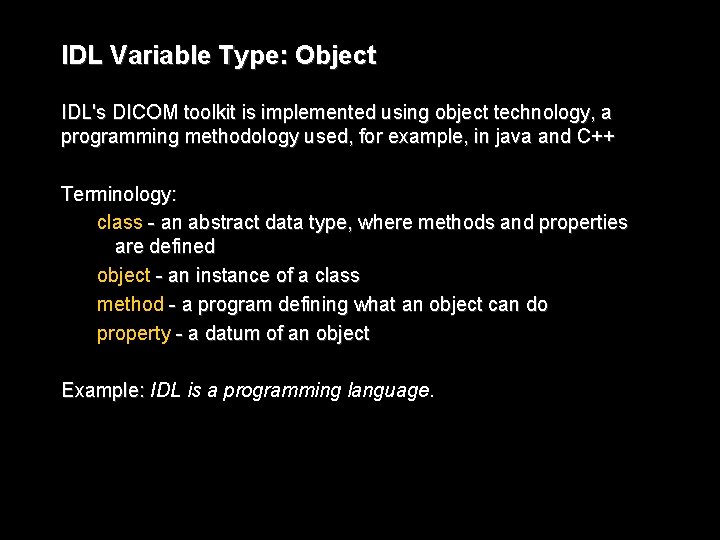 IDL Variable Type: Object

IDL's DICOM toolkit is implemented using object technology, a programming methodology used, for example, in java and C++

Terminology:

class - an abstract data type, where methods and properties are defined

object - an instance of a class

method - a program defining what an object can do

property - a datum of an object

Example: IDL is a programming language.